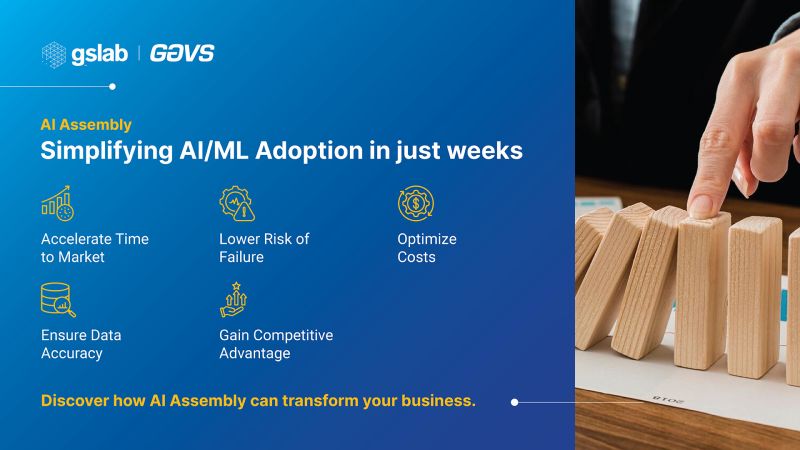 gslab | GAVS

AI Assembly

Simplifying AI/ML Adoption in just weeks

Accelerate Time to Market

Lower Risk of Failure

Optimize Costs

Ensure Data Accuracy

Gain Competitive Advantage

Discover how AI Assembly can transform your business.